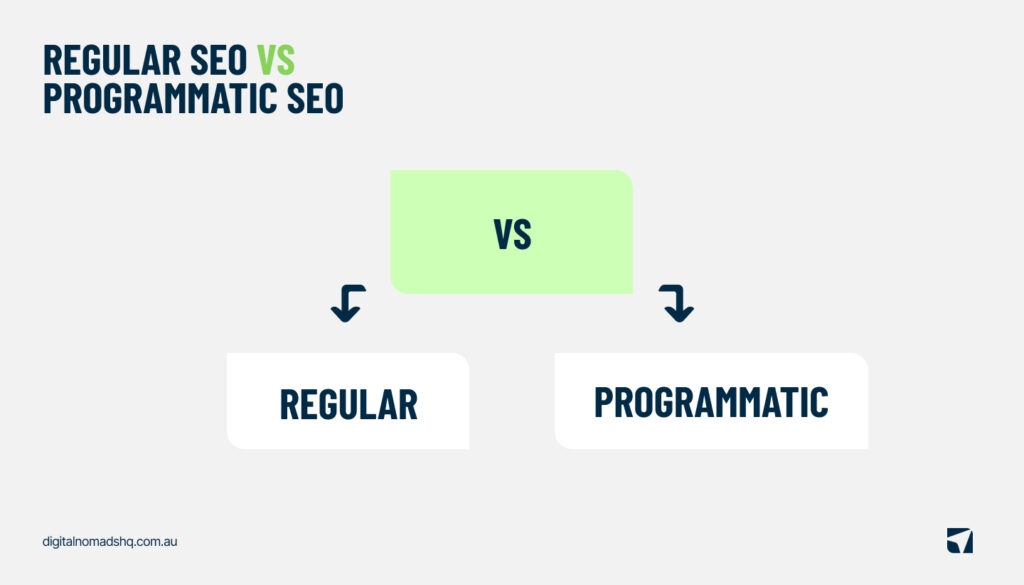 REGULAR SEO VS PROGRAMMATIC SEO

VS

REGULAR

PROGRAMMATIC

digitalnomadshq.com.au